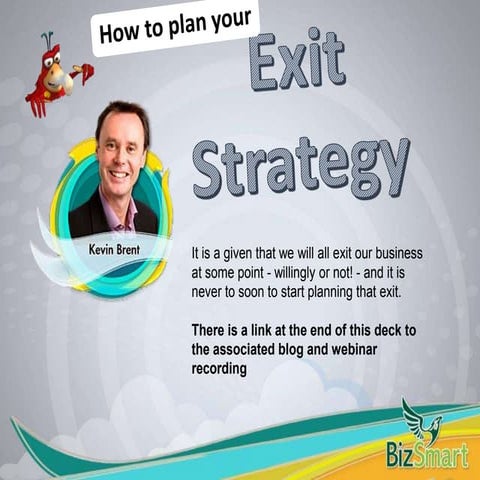 How to plan your

Exit

Strategy

Kevin Brent

It is a given that we will all exit our business at some point - willingly or not! - and it is never to soon to start planning that exit.

There is a link at the end of this deck to the associated blog and webinar recording

BizSmart